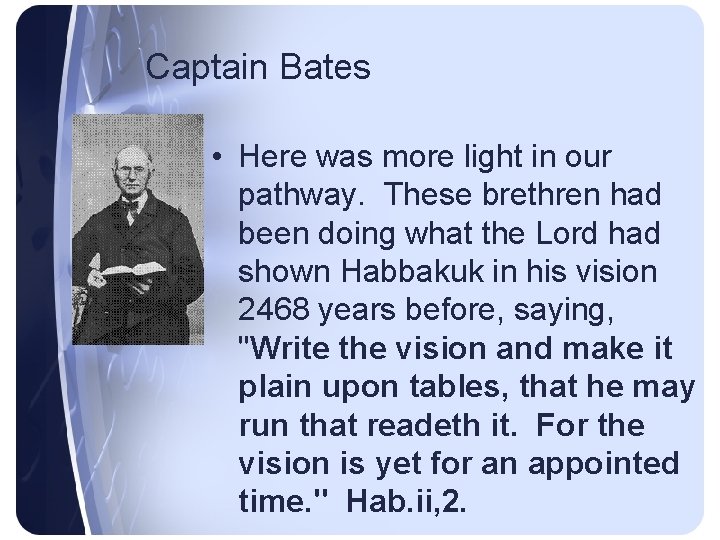 Captain Bates

• Here was more light in our pathway. These brethren had been doing what the Lord had shown Habbakuk in his vision 2468 years before, saying, "Write the vision and make it plain upon tables, that he may run that readeth it. For the vision is yet for an appointed time." Hab.ii,2.